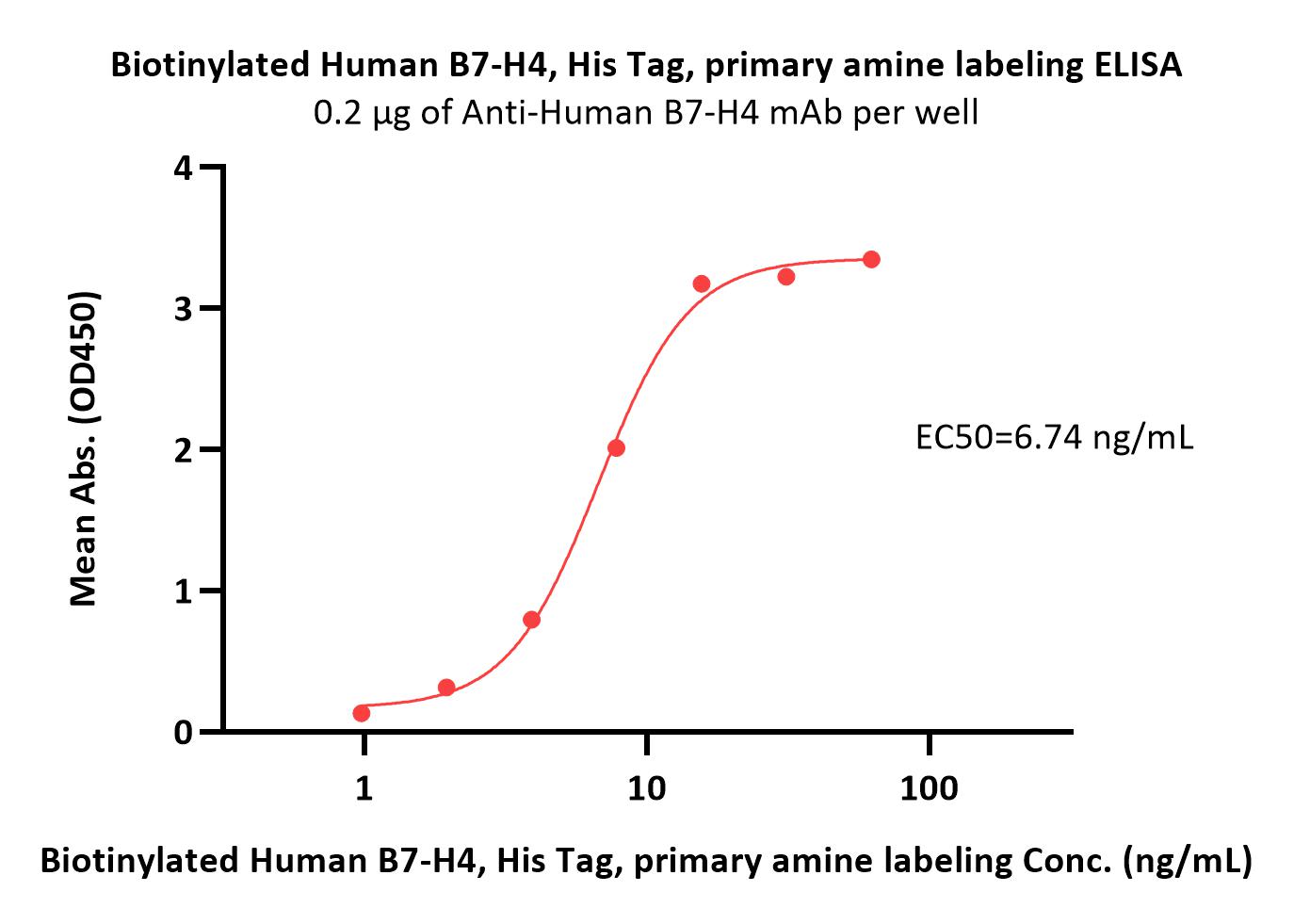 Biotinylated Human B7-H4, His Tag, primary amine labeling ELISA
0.2 μg of Anti-Human B7-H4 mAb per well

Mean Abs. (OD450)

4
3
2
1
0

EC50=6.74 ng/mL

1
10
100

Biotinylated Human B7-H4, His Tag, primary amine labeling Conc. (ng/mL)